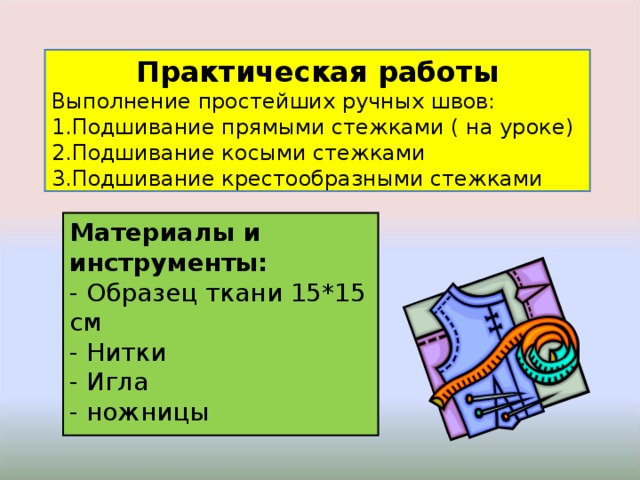 Практическая работы
Выполнение простейших ручных швов:
1.Подшивание прямыми стежками ( на уроке)
2.Подшивание косыми стежками
3.Подшивание крестообразными стежками

Материалы и инструменты:
- Образец ткани 15*15 см
- Нитки
- Игла
- ножницы